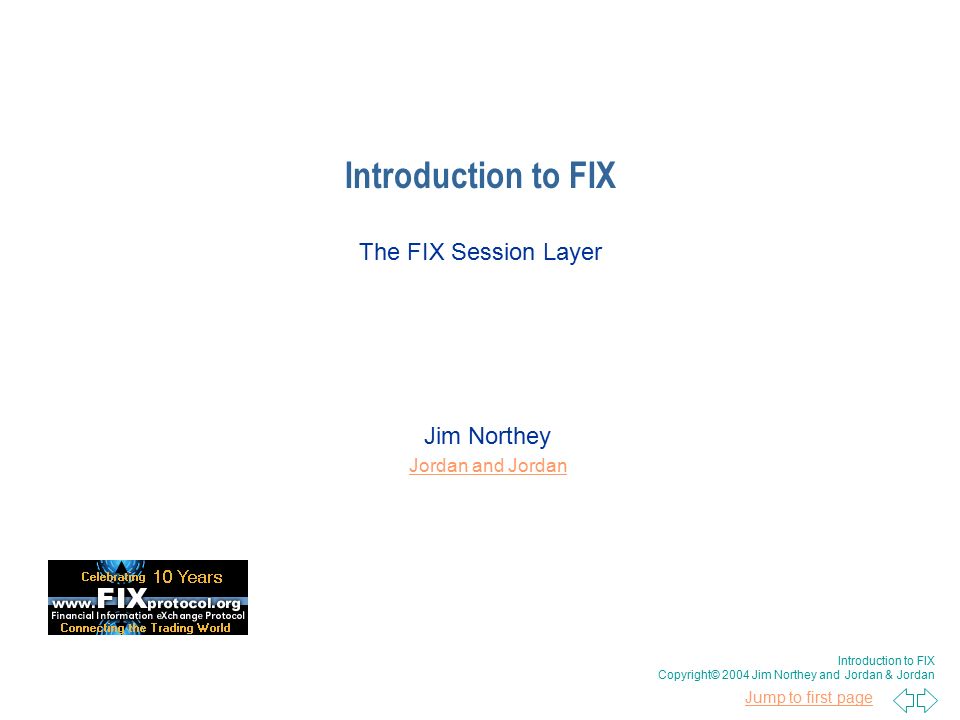 Introduction to FIX

The FIX Session Layer

Jim Northey

Jordan and Jordan

Celebrating 10 Years
www.FIXprotocol.org
Financial Information eXchange Protocol
Connecting the Trading World

Introduction to FIX
Copyright© 2004 Jim Northey and Jordan & Jordan

Jump to first page